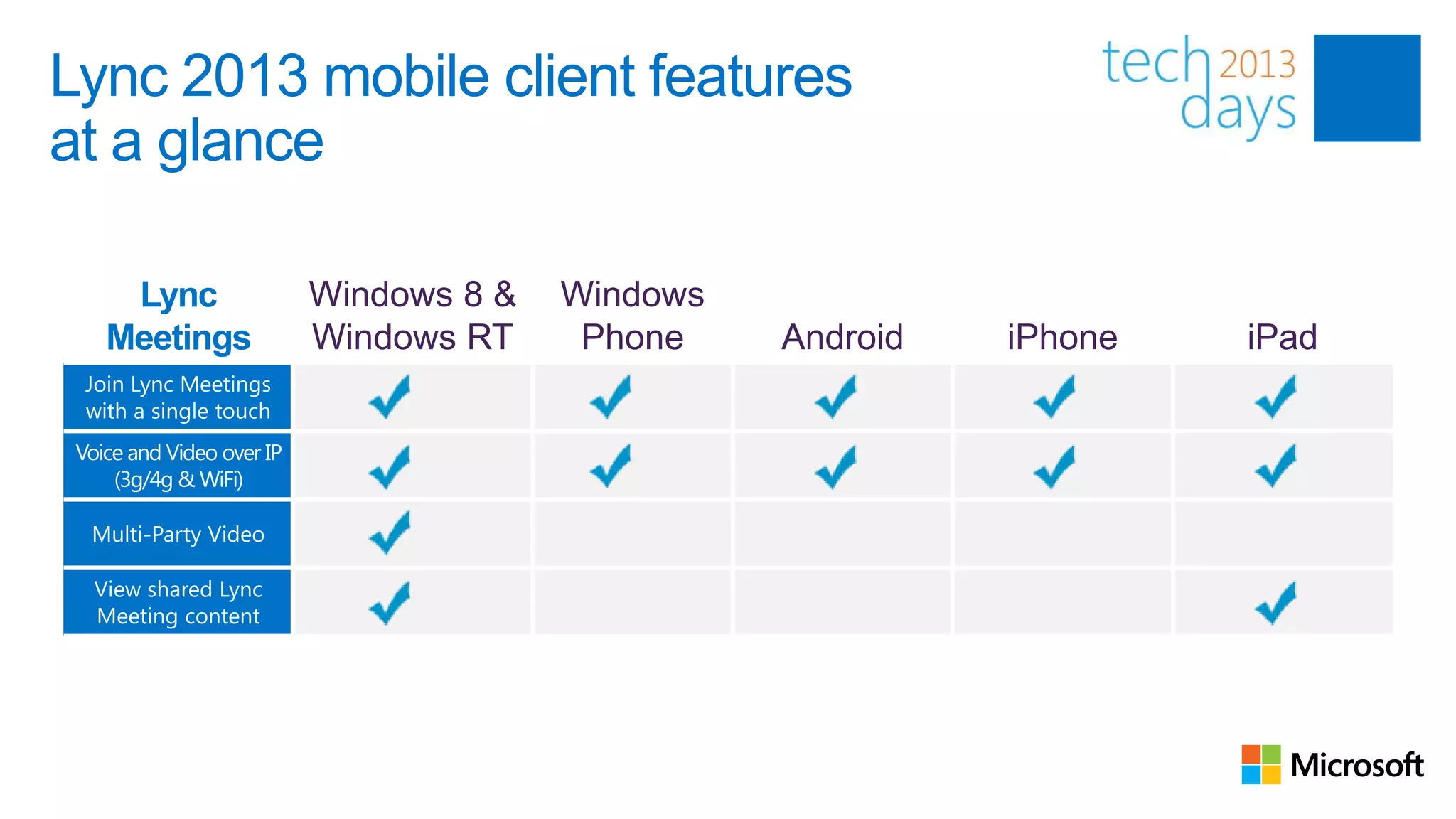 Lync 2013 mobile client features at a glance

tech 2013 days

| Lync Meetings | Windows 8 & Windows RT | Windows Phone | Android | iPhone | iPad |
|---|---|---|---|---|---|
| Join Lync Meetings with a single touch | ✓ | ✓ | ✓ | ✓ | ✓ |
| Voice and Video over IP (3g/4g & WiFi) | ✓ | ✓ | ✓ | ✓ | ✓ |
| Multi-Party Video | ✓ | | | | |
| View shared Lync Meeting content | ✓ | | | | ✓ |

Microsoft